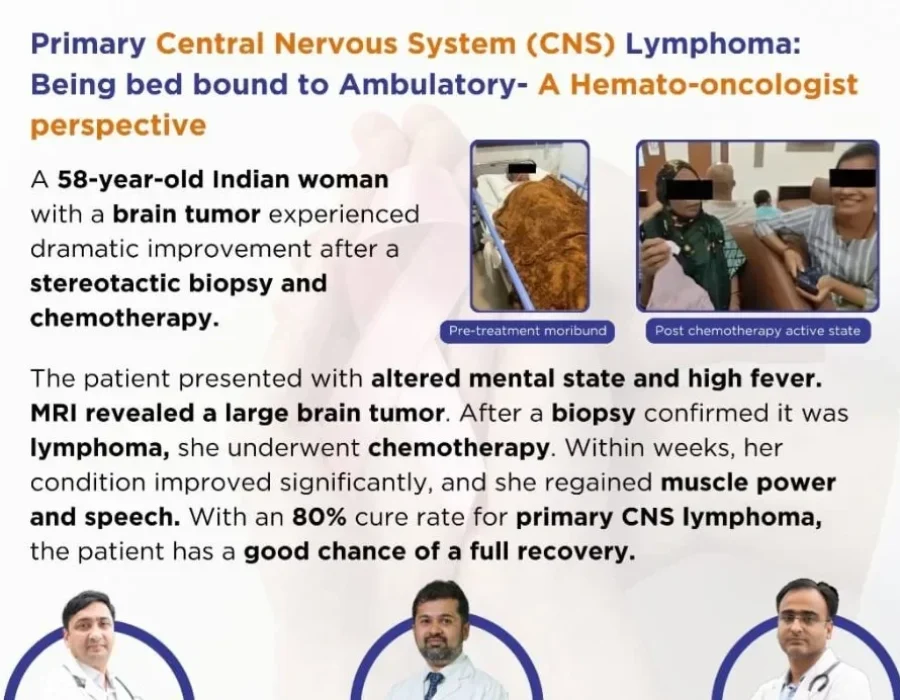 Primary Central Nervous System (CNS) Lymphoma: Being bed bound to Ambulatory- A Hemato-oncologist perspective

A 58-year-old Indian woman with a brain tumor experienced dramatic improvement after a stereotactic biopsy and chemotherapy.

Pre-treatment moribund

Post chemotherapy active state

The patient presented with altered mental state and high fever. MRI revealed a large brain tumor. After a biopsy confirmed it was lymphoma, she underwent chemotherapy. Within weeks, her condition improved significantly, and she regained muscle power and speech. With an 80% cure rate for primary CNS lymphoma, the patient has a good chance of a full recovery.